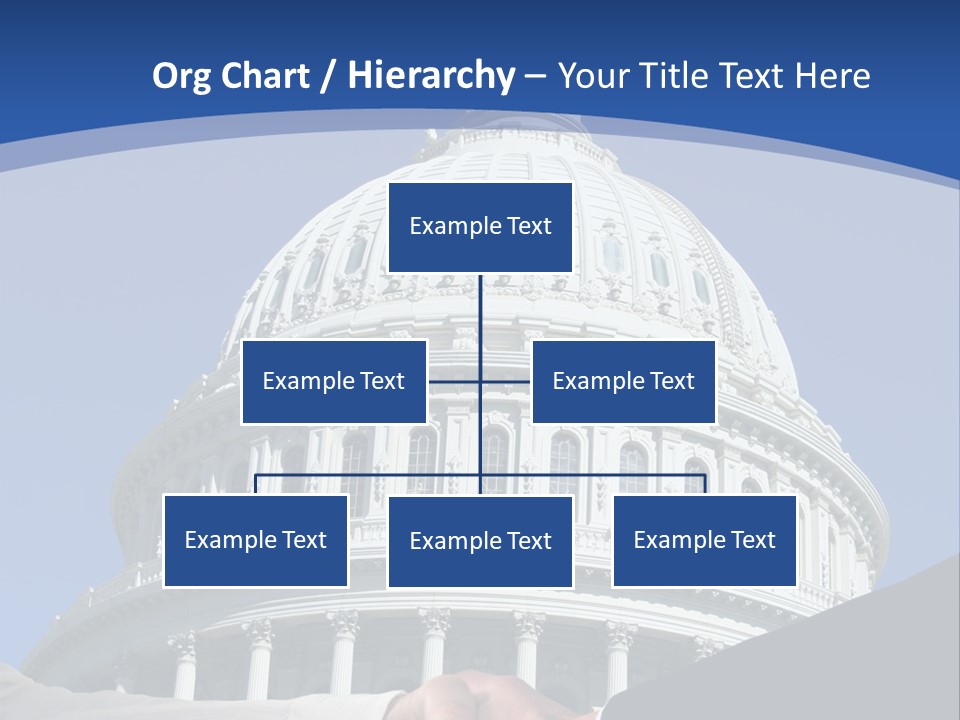 Org Chart / Hierarchy – Your Title Text Here

Example Text

Example Text

Example Text

Example Text

Example Text

Example Text